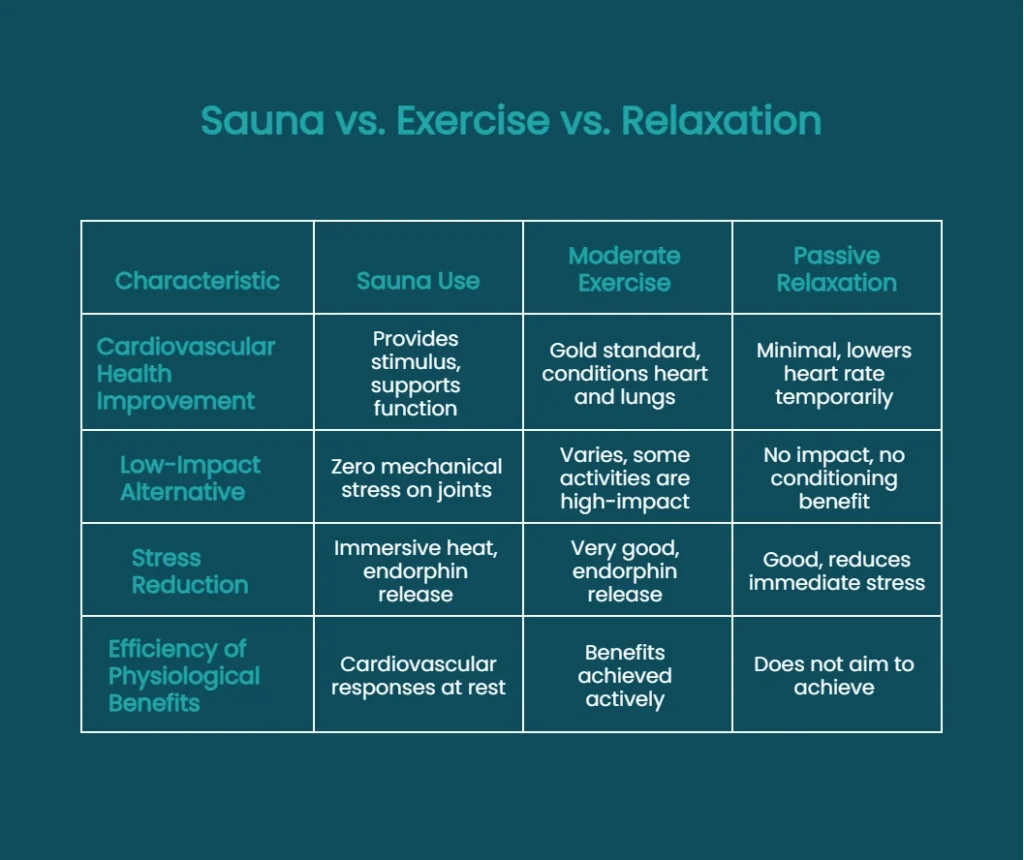 Sauna vs. Exercise vs. Relaxation

| Characteristic | Sauna Use | Moderate Exercise | Passive Relaxation |
|---|---|---|---|
| Cardiovascular Health Improvement | Provides stimulus, supports function | Gold standard, conditions heart and lungs | Minimal, lowers heart rate temporarily |
| Low-Impact Alternative | Zero mechanical stress on joints | Varies, some activities are high-impact | No impact, no conditioning benefit |
| Stress Reduction | Immersive heat, endorphin release | Very good, endorphin release | Good, reduces immediate stress |
| Efficiency of Physiological Benefits | Cardiovascular responses at rest | Benefits achieved actively | Does not aim to achieve |